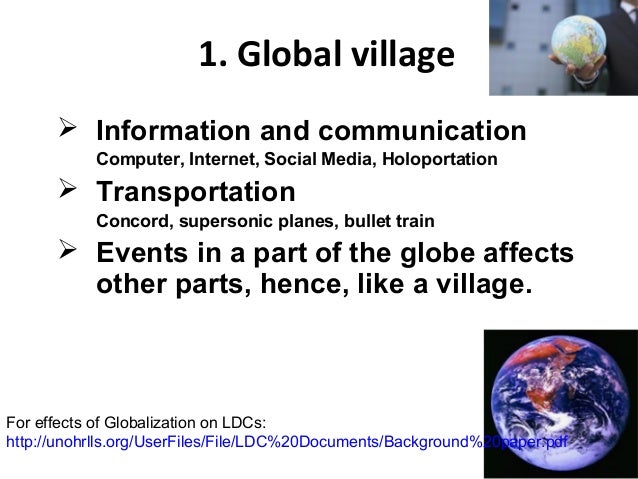 1. Global village

➢ Information and communication
Computer, Internet, Social Media, Holoportation

➢ Transportation
Concord, supersonic planes, bullet train

➢ Events in a part of the globe affects other parts, hence, like a village.

For effects of Globalization on LDCs:
http://unohrlls.org/UserFiles/File/LDC%20Documents/Background%20paper.pdf